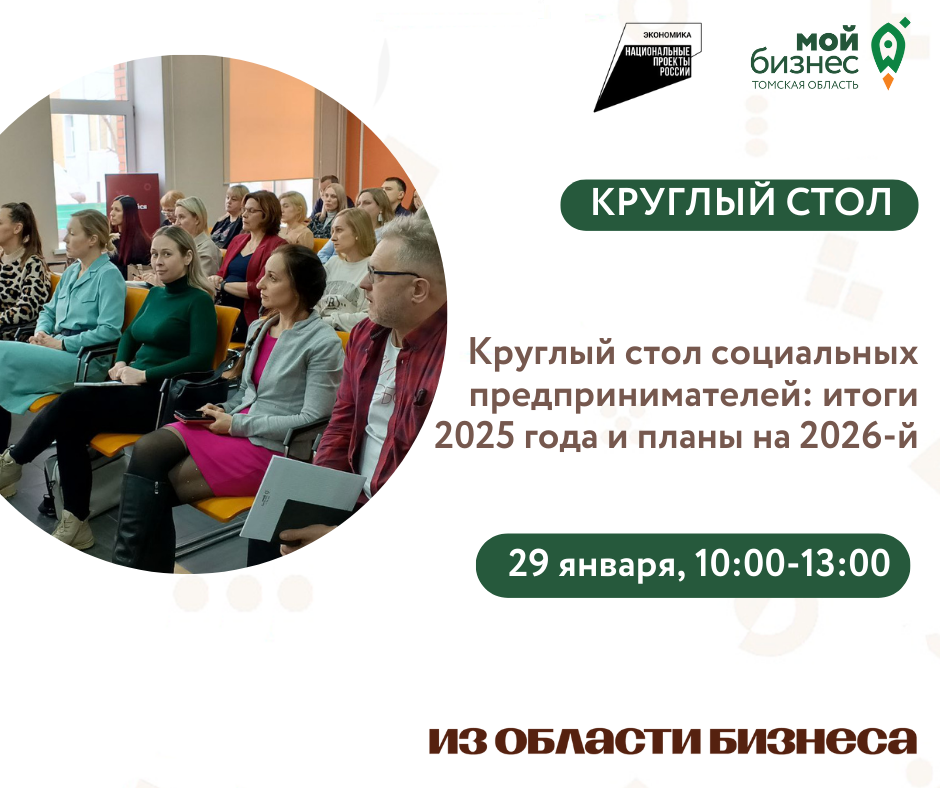 ЭКОНОМИКА
НАЦИОНАЛЬНЫЕ ПРОЕКТЫ РОССИИ

мой бизнес
ТОМСКАЯ ОБЛАСТЬ

КРУГЛЫЙ СТОЛ

Круглый стол социальных предпринимателей: итоги 2025 года и планы на 2026-й

29 января, 10:00-13:00

ИЗ ОБЛАСТИ БИЗНЕСА